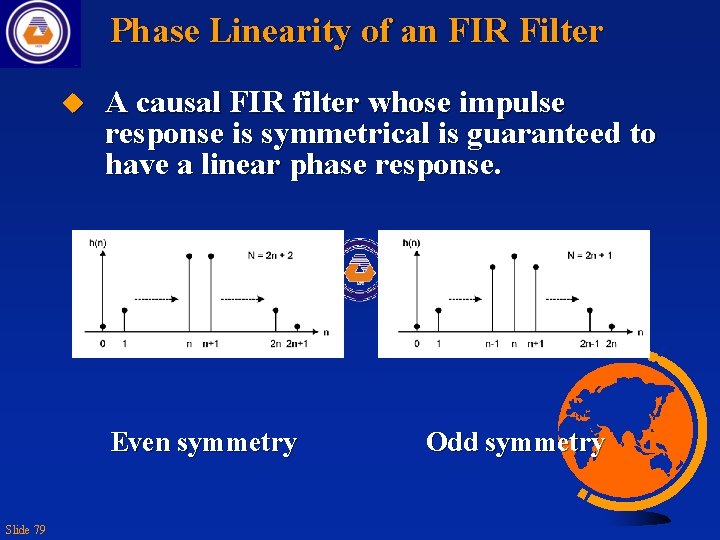 Phase Linearity of an FIR Filter

A causal FIR filter whose impulse response is symmetrical is guaranteed to have a linear phase response.

h(n)
N = 2n + 2
0 1 n n+1 2n 2n+1 n

h(n)
N = 2n + 1
0 1 n-1 n n+1 2n-1 2n n

Even symmetry

Odd symmetry

Slide 79